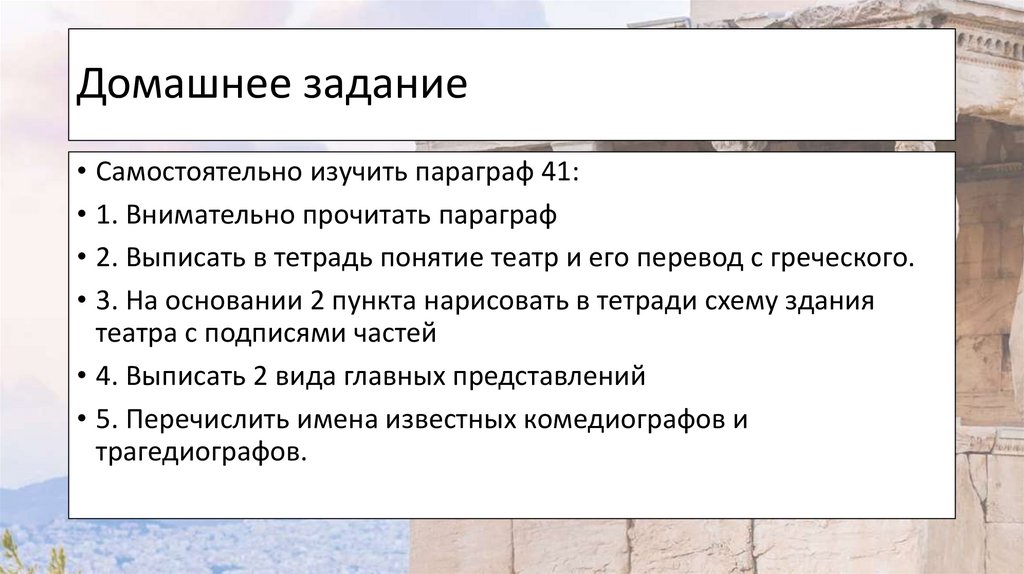 Домашнее задание

• Самостоятельно изучить параграф 41:
• 1. Внимательно прочитать параграф
• 2. Выписать в тетрадь понятие театр и его перевод с греческого.
• 3. На основании 2 пункта нарисовать в тетради схему здания театра с подписями частей
• 4. Выписать 2 вида главных представлений
• 5. Перечислить имена известных комедиографов и трагедиографов.